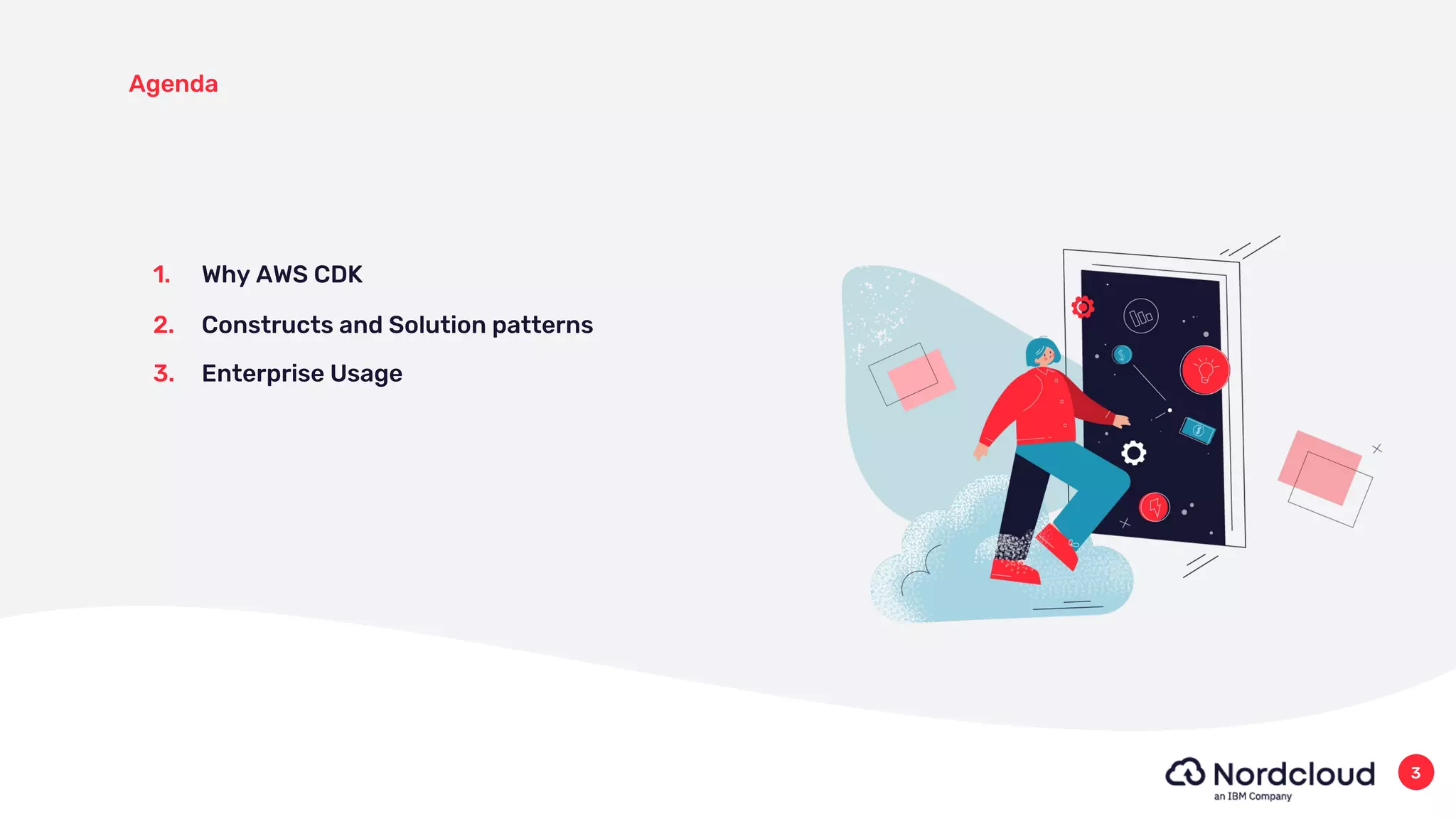 Agenda

1. Why AWS CDK
2. Constructs and Solution patterns
3. Enterprise Usage

Nordcloud
an IBM Company

3